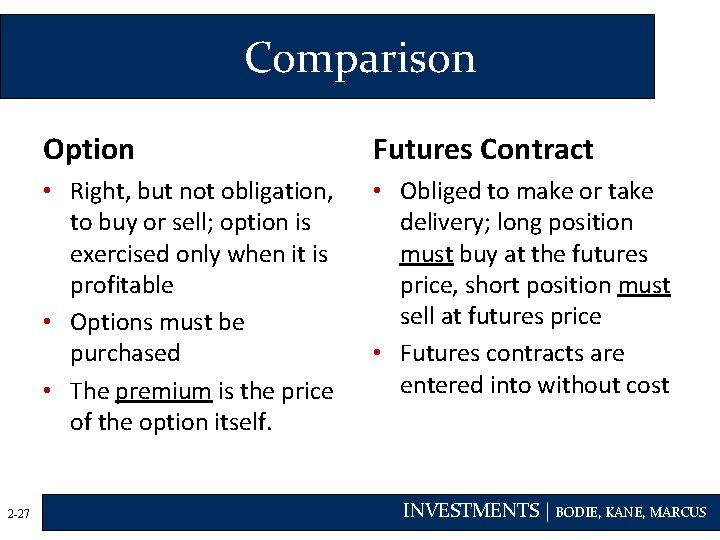 Comparison

Option

• Right, but not obligation, to buy or sell; option is exercised only when it is profitable
• Options must be purchased
• The premium is the price of the option itself.

Futures Contract

• Obliged to make or take delivery; long position must buy at the futures price, short position must sell at futures price
• Futures contracts are entered into without cost

2-27

INVESTMENTS | BODIE, KANE, MARCUS